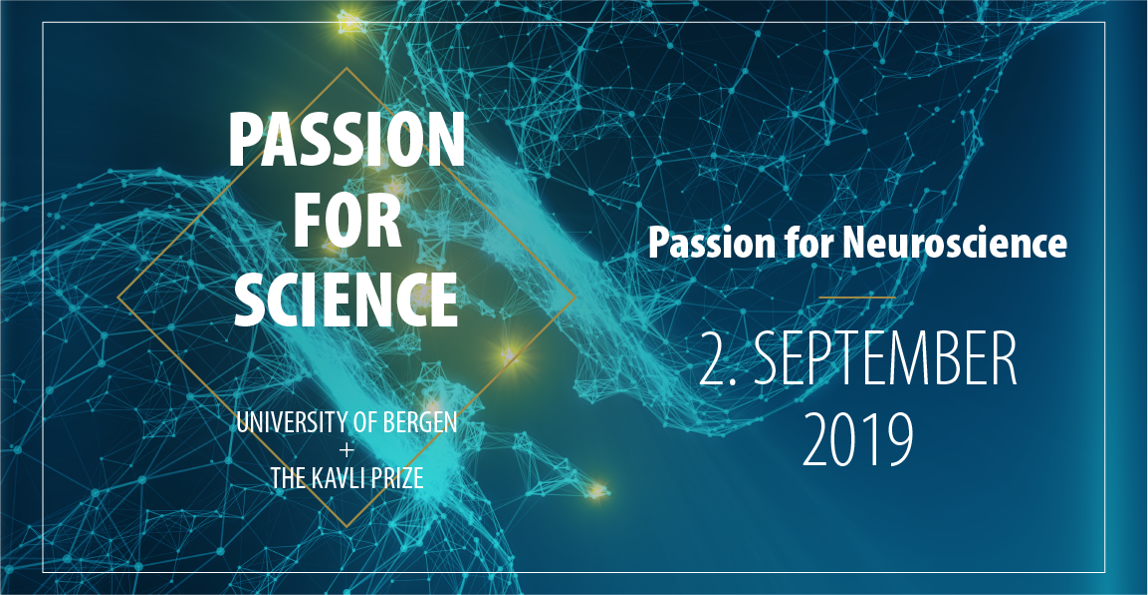 PASSION FOR SCIENCE

UNIVERSITY OF BERGEN
+
THE KAVLI PRIZE

Passion for Neuroscience

2. SEPTEMBER 2019